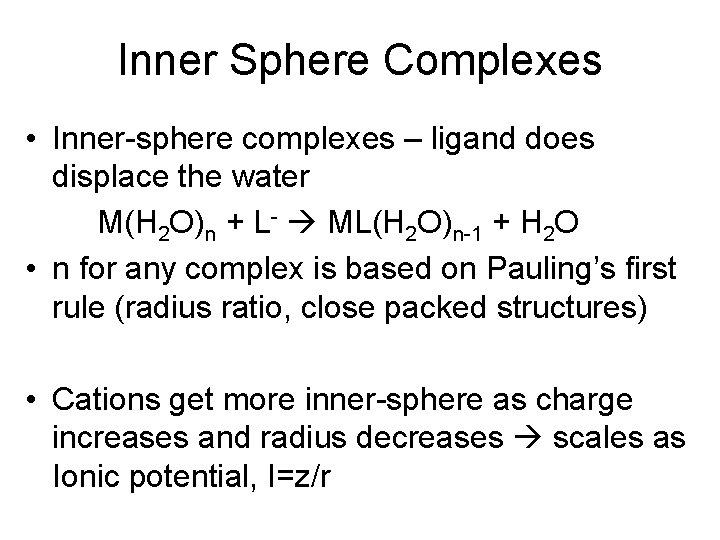 Inner Sphere Complexes

• Inner-sphere complexes – ligand does displace the water

$M(H_2O)_n + L^- \rightarrow ML(H_2O)_{n-1} + H_2O$

• n for any complex is based on Pauling's first rule (radius ratio, close packed structures)

• Cations get more inner-sphere as charge increases and radius decreases → scales as Ionic potential, I=z/r